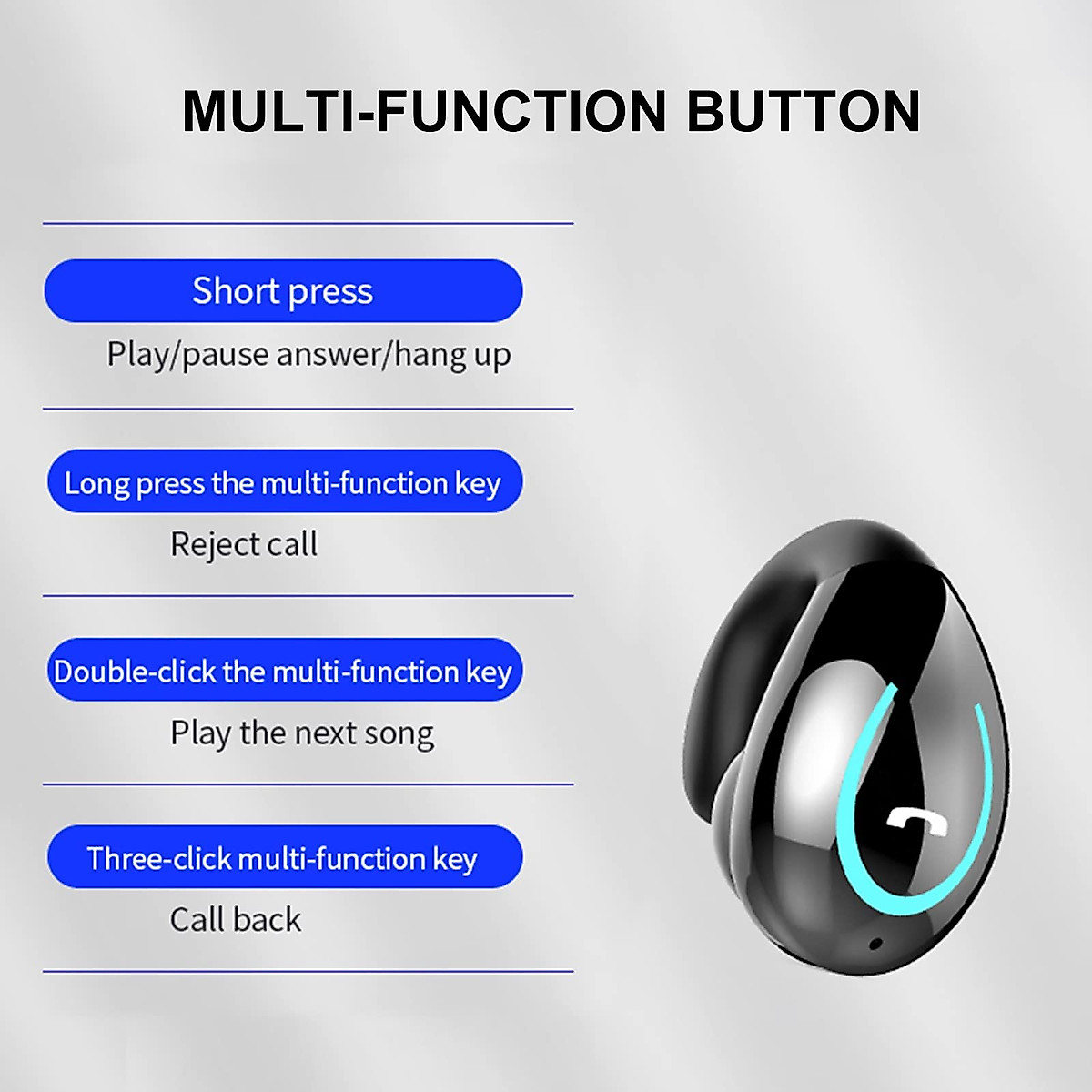 MULTI-FUNCTION BUTTON

Short press

Play/pause answer/hang up

Long press the multi-function key

Reject call

Double-click the multi-function key

Play the next song

Three-click multi-function key

Call back